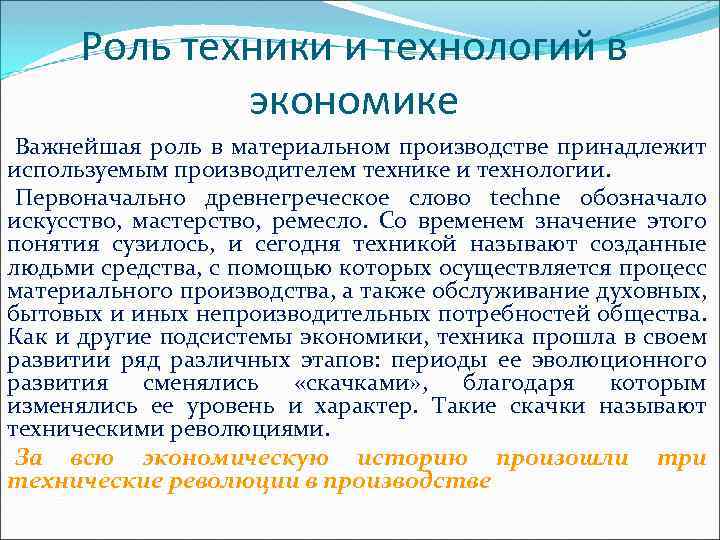 Роль техники и технологий в экономике

Важнейшая роль в материальном производстве принадлежит используемым производителем технике и технологии.

Первоначально древнегреческое слово techne обозначало искусство, мастерство, ремесло. Со временем значение этого понятия сузилось, и сегодня техникой называют созданные людьми средства, с помощью которых осуществляется процесс материального производства, а также обслуживание духовных, бытовых и иных непроизводительных потребностей общества. Как и другие подсистемы экономики, техника прошла в своем развитии ряд различных этапов: периоды ее эволюционного развития сменялись «скачками», благодаря которым изменялись ее уровень и характер. Такие скачки называют техническими революциями.

За всю экономическую историю произошли три технические революции в производстве